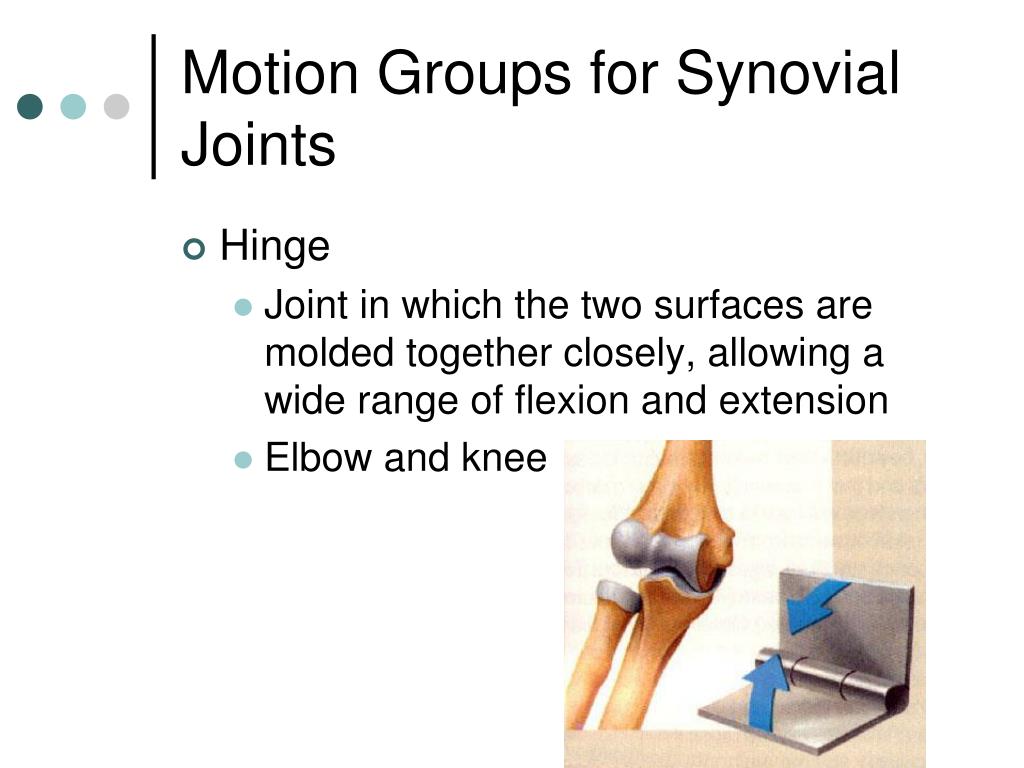 Motion Groups for Synovial Joints

Hinge

Joint in which the two surfaces are molded together closely, allowing a wide range of flexion and extension

Elbow and knee